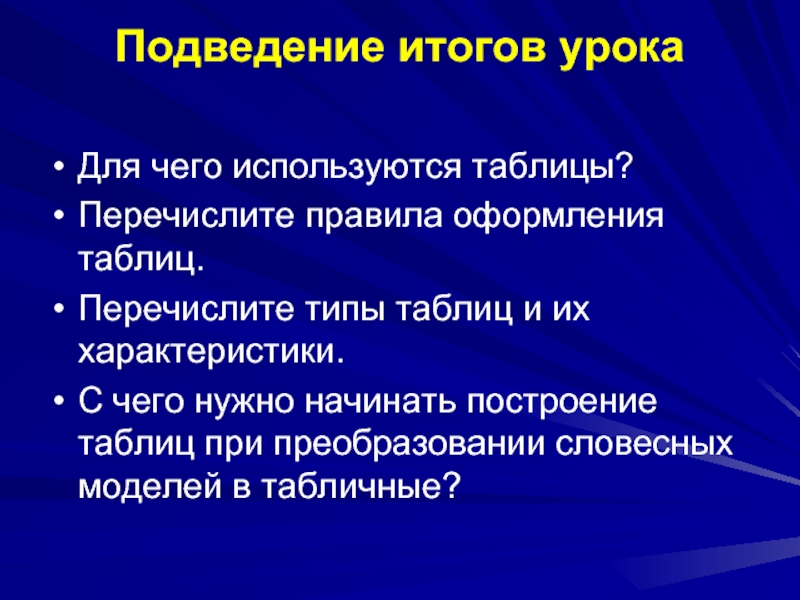 Подведение итогов урока

• Для чего используются таблицы?
• Перечислите правила оформления таблиц.
• Перечислите типы таблиц и их характеристики.
• С чего нужно начинать построение таблиц при преобразовании словесных моделей в табличные?